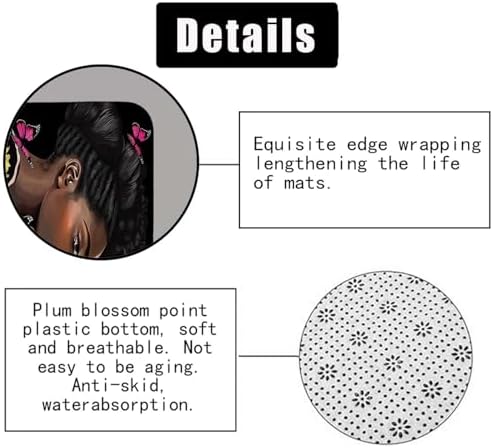 Details

Equisite edge wrapping lengthening the life of mats.

Plum blossom point plastic bottom, soft and breathable. Not easy to be aging. Anti-skid, waterabsorption.